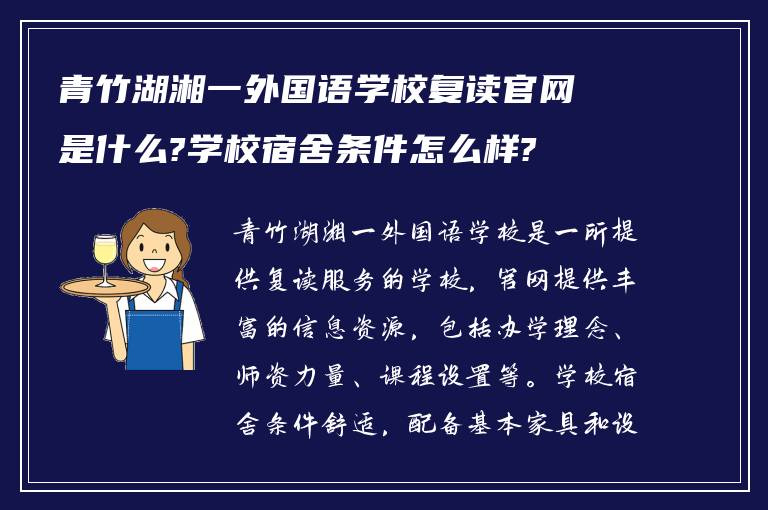 青竹湖湘一外国语学校复读官网是什么?学校宿舍条件怎么样?

青竹湖湘一外国语学校是一所提供复读服务的学校，官网提供丰富的信息资源，包括办学理念、师资力量、课程设置等。学校宿舍条件舒适，配备基本家具和设